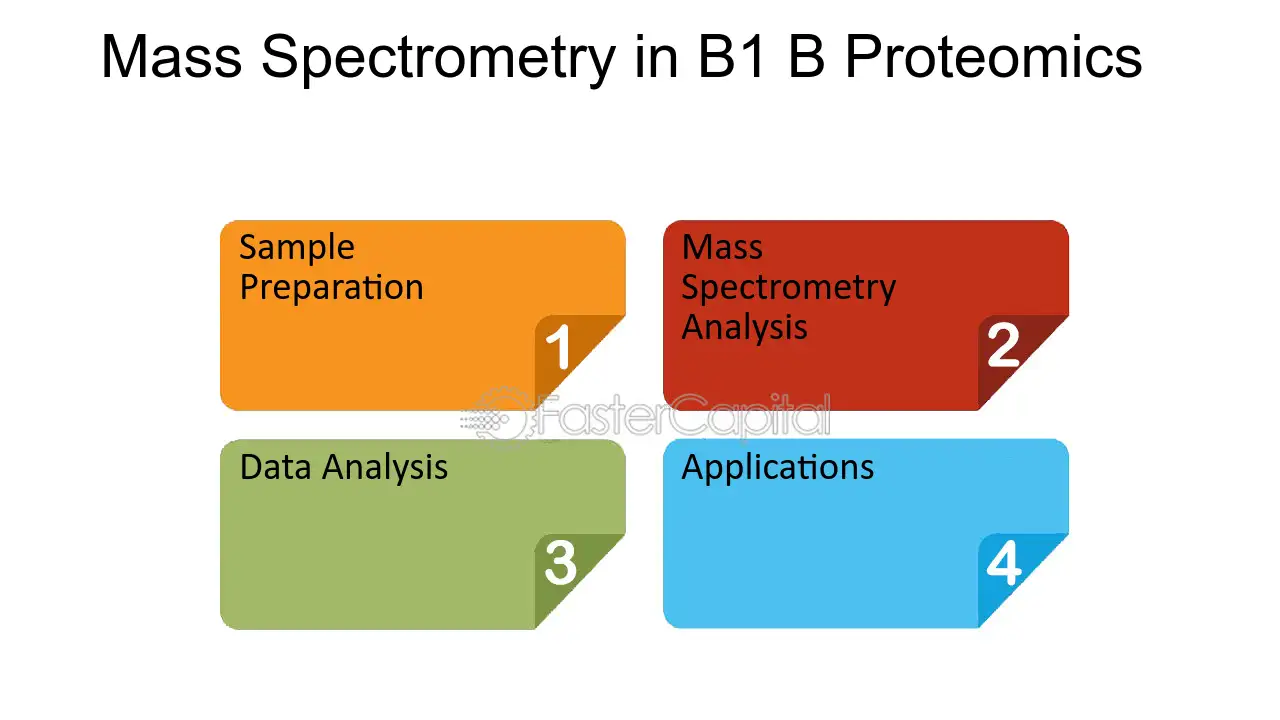 Mass Spectrometry in B1 B Proteomics

Sample Preparation

1

Mass Spectrometry Analysis

2

Data Analysis

3

Applications

4

FasterCapital